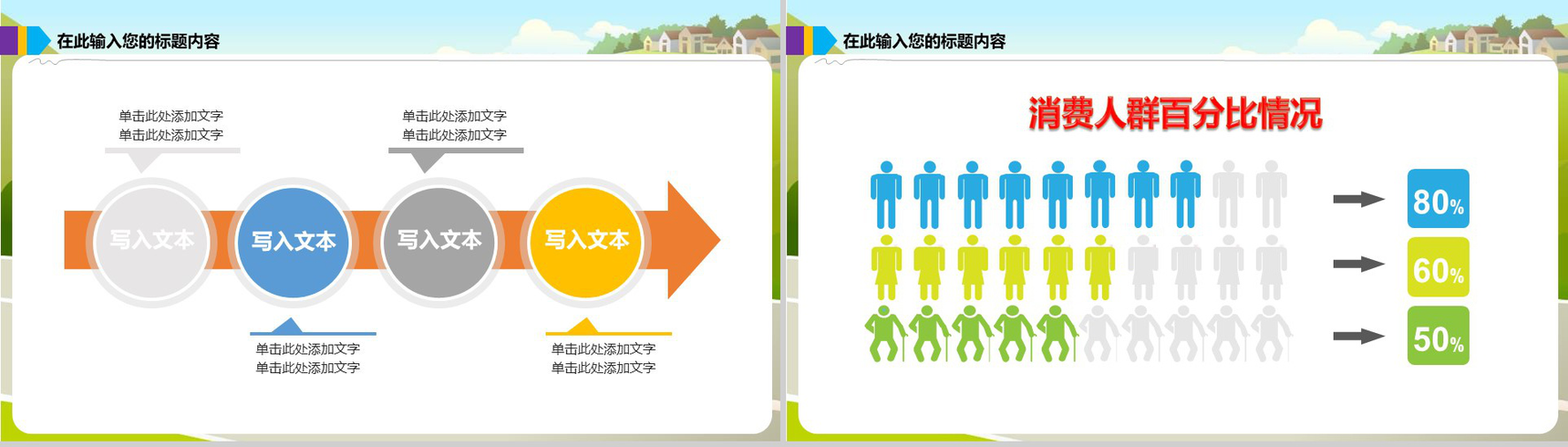 在此输入您的标题内容

单击此处添加文字
单击此处添加文字

单击此处添加文字
单击此处添加文字

写入文本

写入文本

写入文本

写入文本

单击此处添加文字
单击此处添加文字

单击此处添加文字
单击此处添加文字

在此输入您的标题内容

消费人群百分比情况

80%

60%

50%